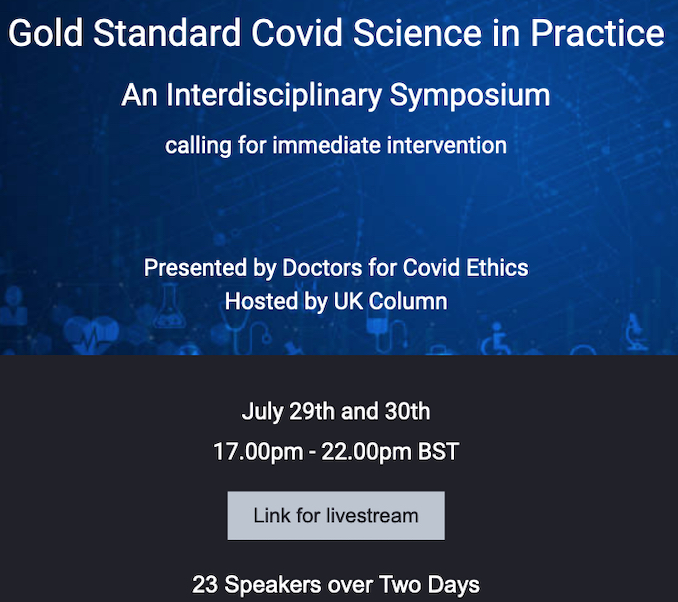 Gold Standard Covid Science in Practice

An Interdisciplinary Symposium

calling for immediate intervention

Presented by Doctors for Covid Ethics
Hosted by UK Column

July 29th and 30th
17.00pm - 22.00pm BST

Link for livestream

23 Speakers over Two Days